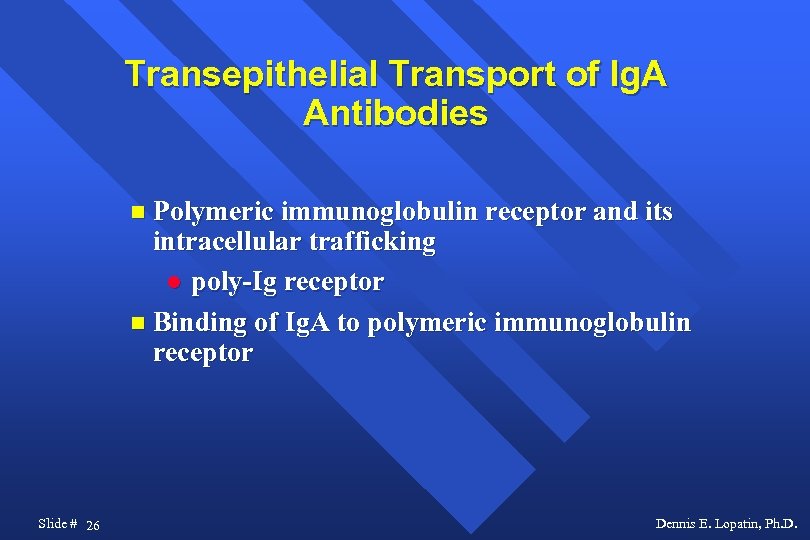 Transepithelial Transport of IgA Antibodies

Polymeric immunoglobulin receptor and its intracellular trafficking

poly-Ig receptor

Binding of IgA to polymeric immunoglobulin receptor

Slide # 26

Dennis E. Lopatin, Ph.D.